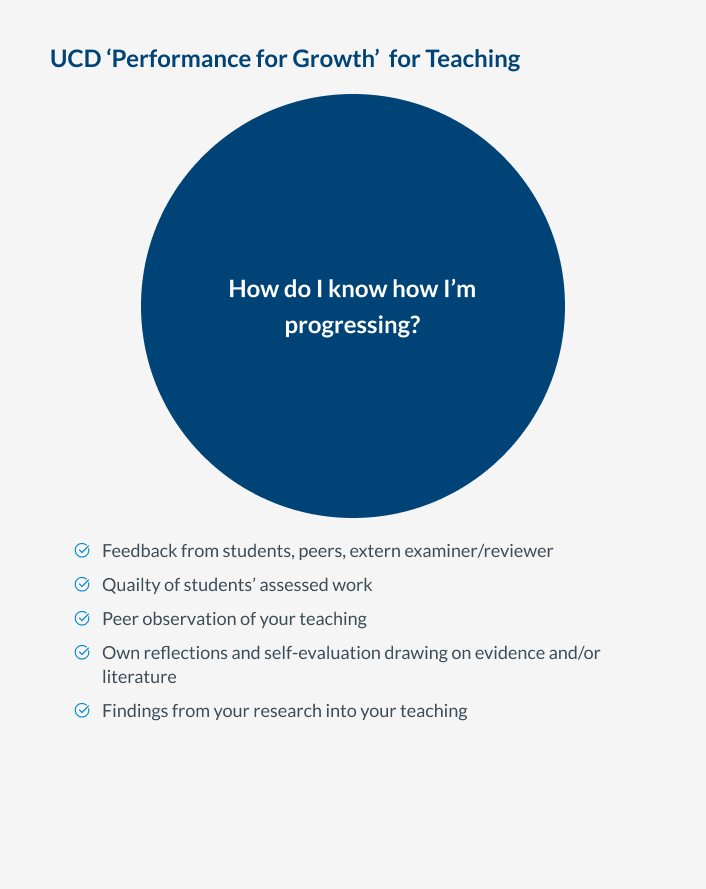 UCD ‘Performance for Growth’ for Teaching

How do I know how I’m progressing?

Feedback from students, peers, extern examiner/reviewer

Quailty of students’ assessed work

Peer observation of your teaching

Own reflections and self-evaluation drawing on evidence and/or literature

Findings from your research into your teaching